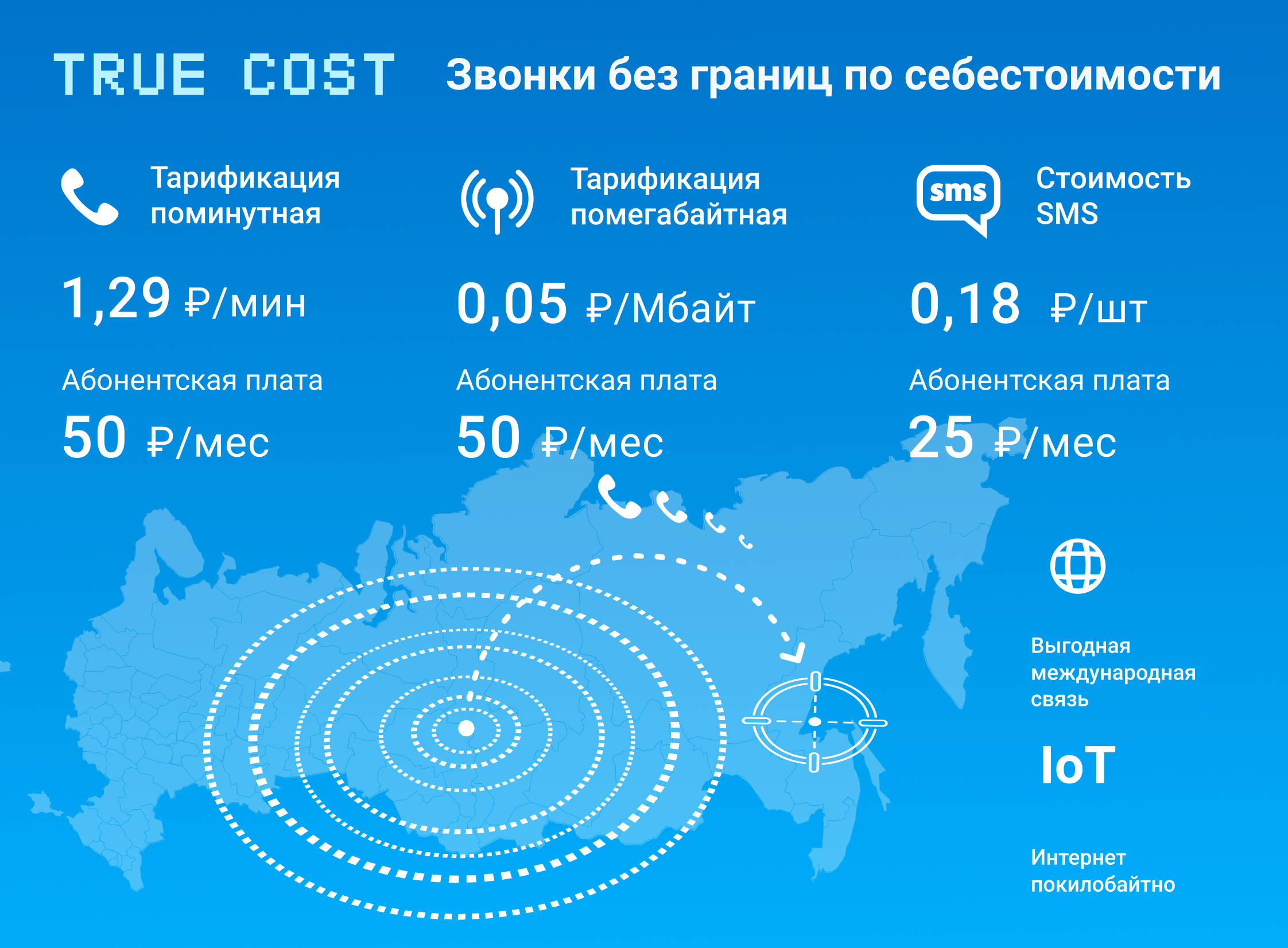 TRUE COST Звонки без границ по себестоимости

Тарификация поминутная

1,29 ₽/мин

Абонентская плата

50 ₽/мес

Тарификация помегабайтная

0,05 ₽/Мбайт

Абонентская плата

50 ₽/мес

sms

Стоимость SMS

0,18 ₽/шт

Абонентская плата

25 ₽/мес

Выгодная международная связь

IoT

Интернет покилобайтно